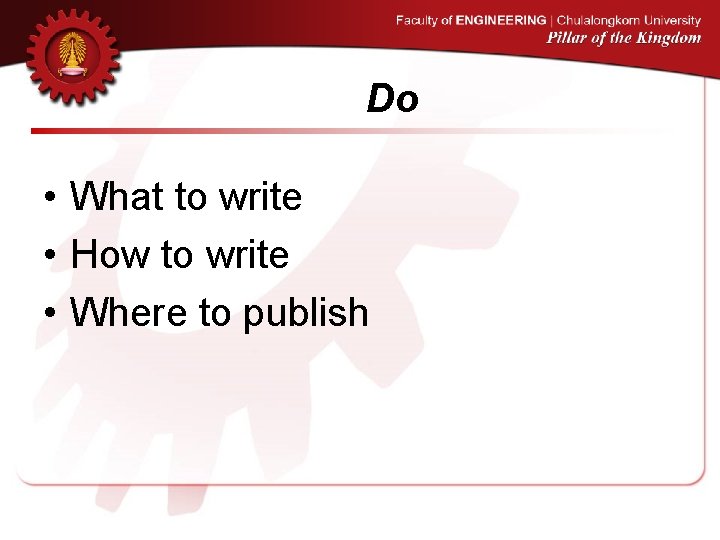 Faculty of ENGINEERING | Chulalongkorn University
Pillar of the Kingdom

Do

• What to write
• How to write
• Where to publish